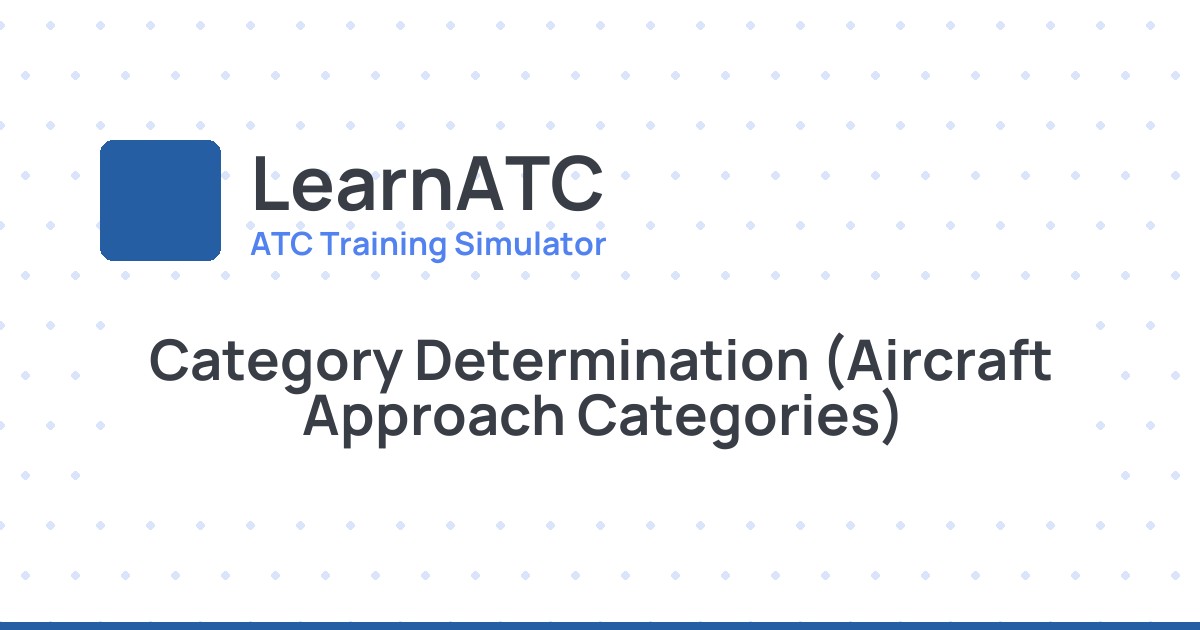 LearnATC
ATC Training Simulator

Category Determination (Aircraft Approach Categories)